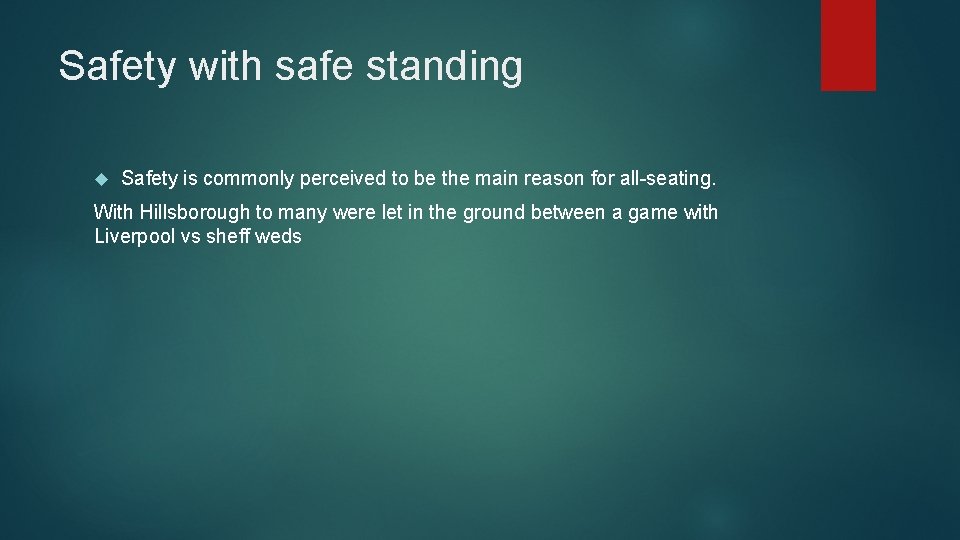 Safety with safe standing

Safety is commonly perceived to be the main reason for all-seating.

With Hillsborough to many were let in the ground between a game with Liverpool vs sheff weds